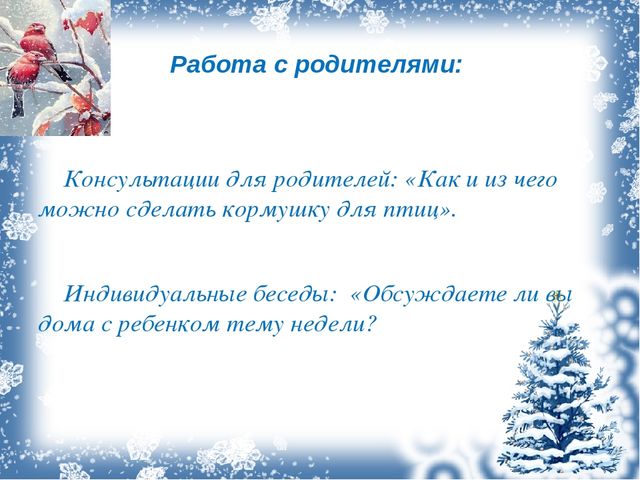 Работа с родителями:

Консультации для родителей: «Как и из чего можно сделать кормушку для птиц».

Индивидуальные беседы: «Обсуждаете ли вы дома с ребенком тему недели?